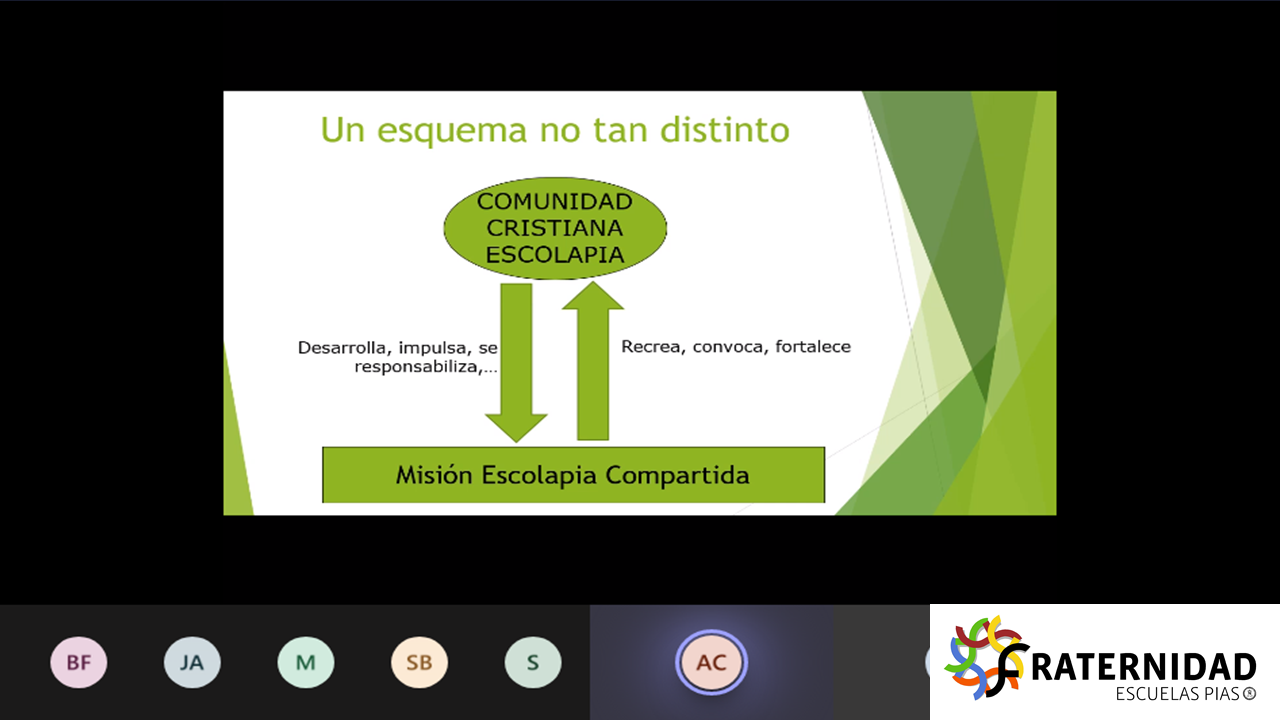 Un esquema no tan distinto

COMUNIDAD CRISTIANA ESCOLAPIA

Desarrolla, impulsa, se responsabiliza,...

Recrea, convoca, fortalece

Misión Escolapia Compartida

BF JA M SB S AC

FRATERNIDAD
ESCUELAS PIAS ®